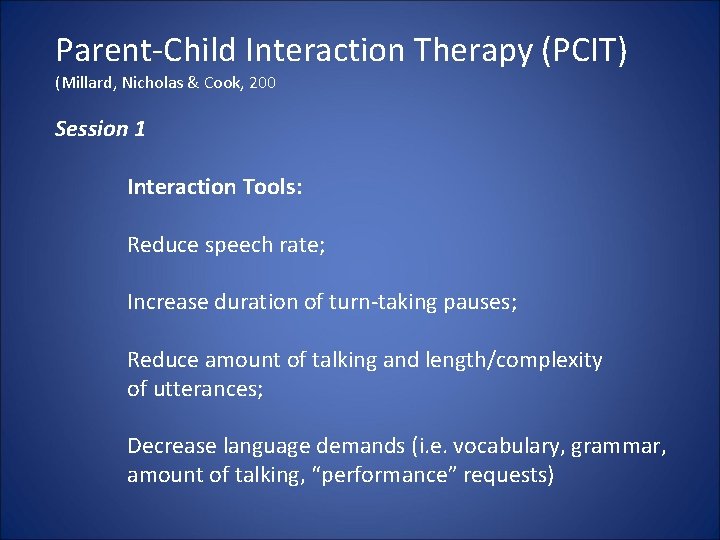 Parent-Child Interaction Therapy (PCIT)
(Millard, Nicholas & Cook, 200

Session 1

Interaction Tools:

Reduce speech rate;

Increase duration of turn-taking pauses;

Reduce amount of talking and length/complexity of utterances;

Decrease language demands (i.e. vocabulary, grammar, amount of talking, “performance” requests)